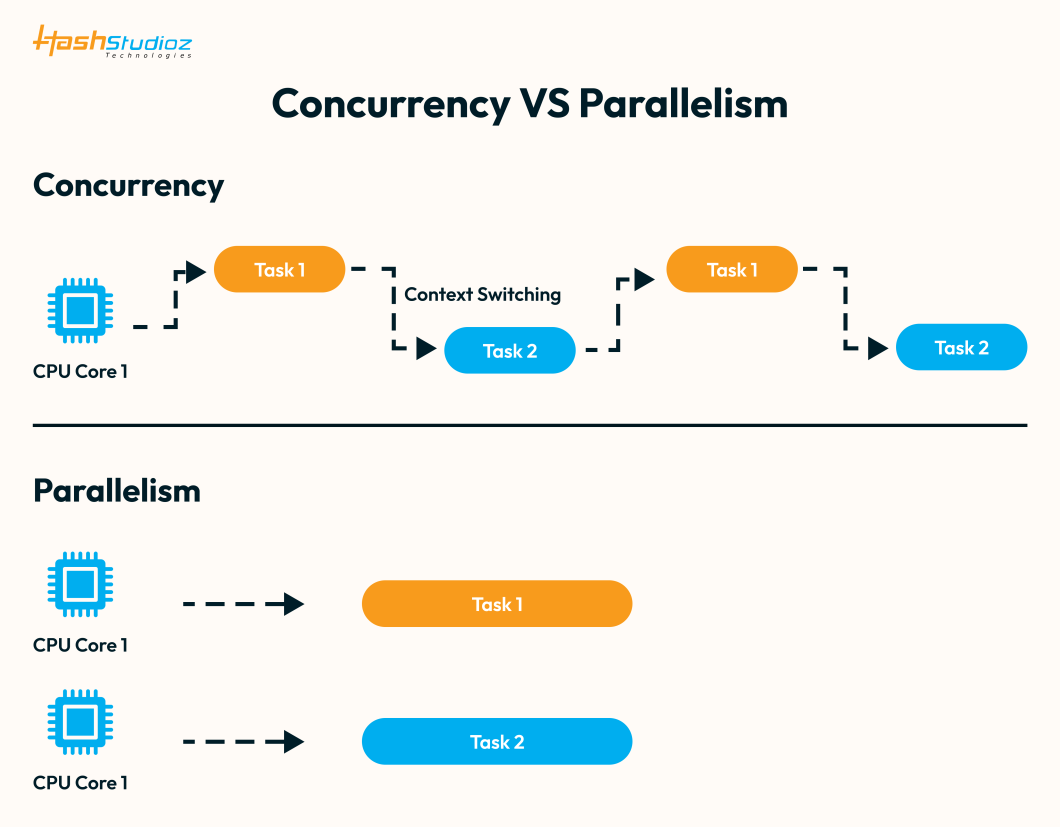 HashStudioz Technologies

Concurrency VS Parallelism

Concurrency

CPU Core 1

Task 1

Context Switching

Task 2

Task 1

Task 2

Parallelism

CPU Core 1

Task 1

CPU Core 1

Task 2